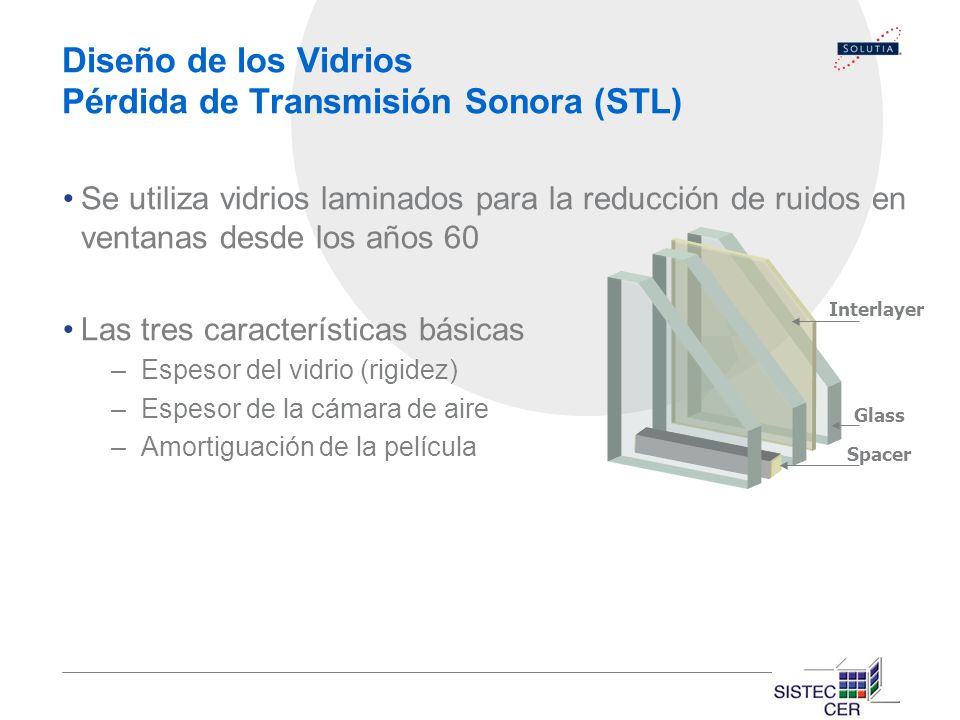 Diseño de los Vidrios
Pérdida de Transmisión Sonora (STL)

SOLUTIA

• Se utiliza vidrios laminados para la reducción de ruidos en ventanas desde los años 60

• Las tres características básicas
– Espesor del vidrio (rigidez)
– Espesor de la cámara de aire
– Amortiguación de la película

Interlayer
Glass
Spacer

SISTEC CER